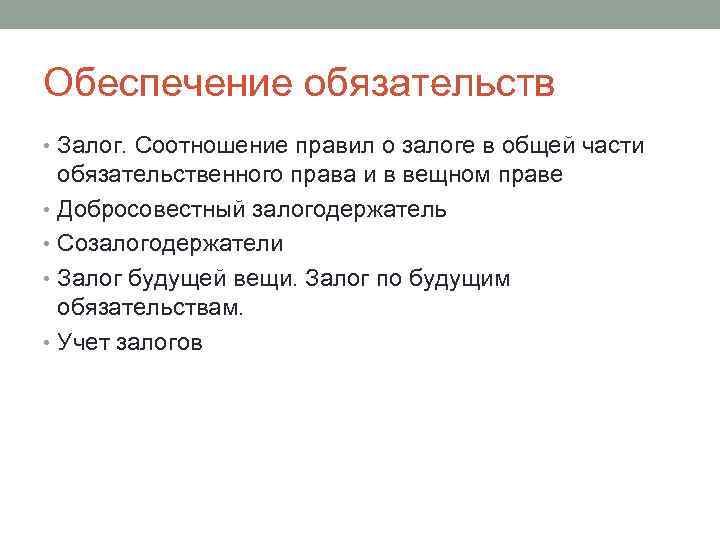 Обеспечение обязательств

• Залог. Соотношение правил о залоге в общей части обязательственного права и в вещном праве
• Добросовестный залогодержатель
• Созалогодержатели
• Залог будущей вещи. Залог по будущим обязательствам.
• Учет залогов